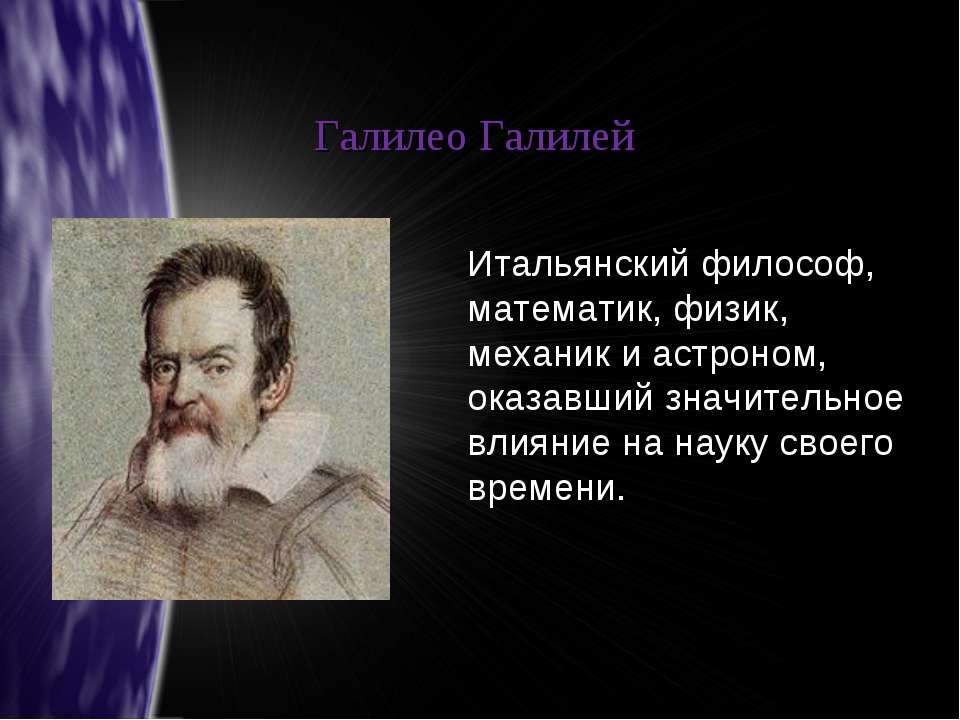 Галилео Галилей

Итальянский философ, математик, физик, механик и астроном, оказавший значительное влияние на науку своего времени.